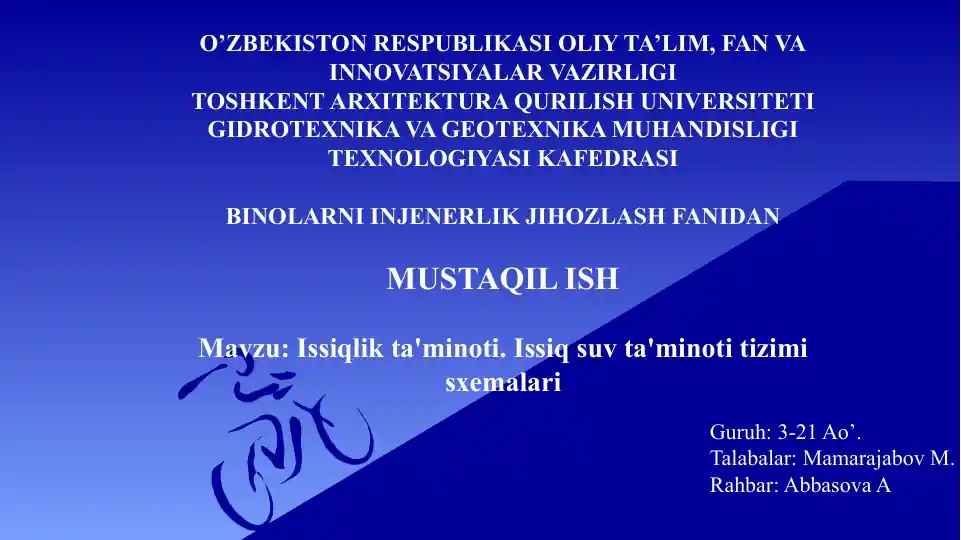 O’ZBEKISTON RESPUBLIKASI OLIY TA’LIM, FAN VA INNOVATSIYALAR VAZIRLIGI
TOSHKENT ARXITEKTURA QURILISH UNIVERSITETI
GIDROTEXNIKA VA GEOTEXNIKA MUHANDISLIGI TEXNOLOGIYASI KAFEDRASI

BINOLARNI INJENERLIK JIHOZLASH FANIDAN

MUSTAQIL ISH

Mavzu: Issiqlik ta'minoti. Issiq suv ta'minoti tizimi sxemalari

Guruh: 3-21 Ao’.
Talabalar: Mamarajabov M.
Rahbar: Abbasova A